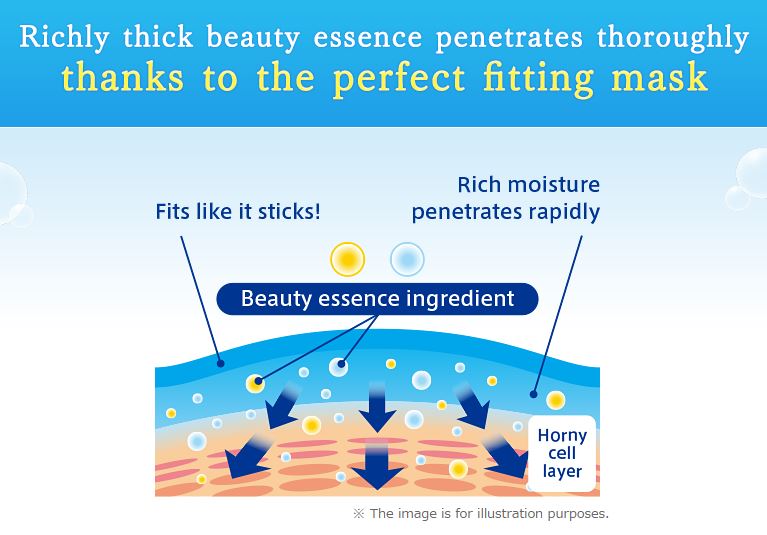 Richly thick beauty essence penetrates thoroughly
thanks to the perfect fitting mask

Fits like it sticks!

Rich moisture penetrates rapidly

Beauty essence ingredient

Horny cell layer

※ The image is for illustration purposes.